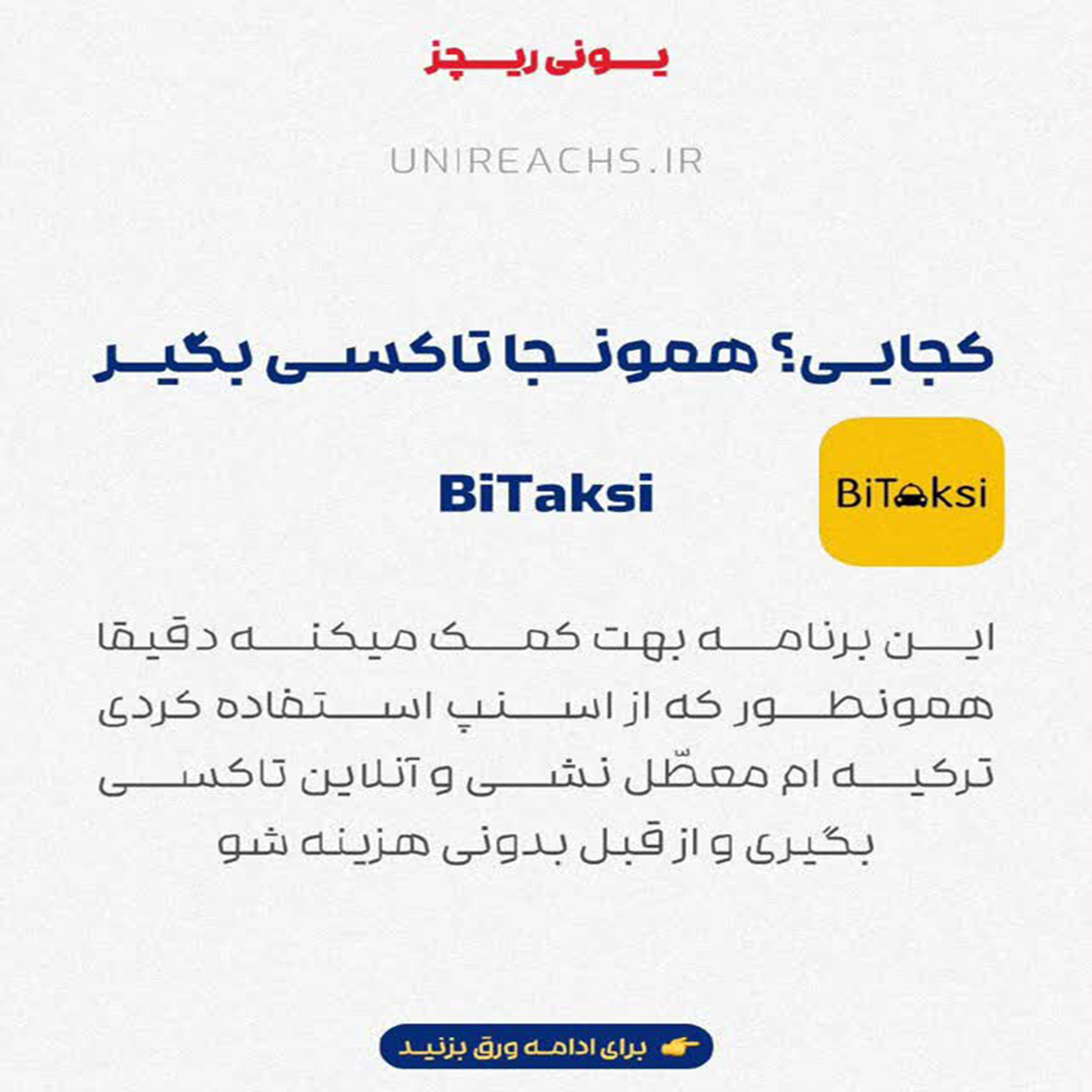 یونی ریچز

UNIREACHS.IR

کجایی؟ همونجا تاکسی بگیر

BiTaksi

BiTaksi

این برنامه بهت کمک میکنه دقیقا همونطور که از اسنپ استفاده کردی ترکیه ام معطّل نشی و آنلاین تاکسی بگیری و از قبل بدونی هزینه شو

برای ادامه ورق بزنید